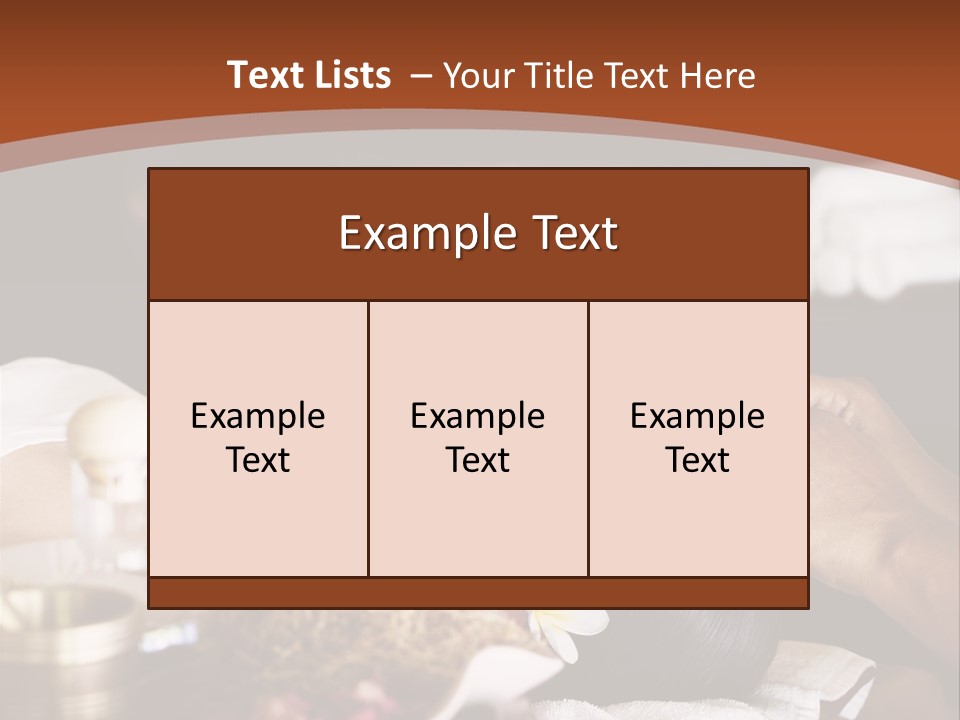 Text Lists – Your Title Text Here

Example Text

Example Text

Example Text

Example Text